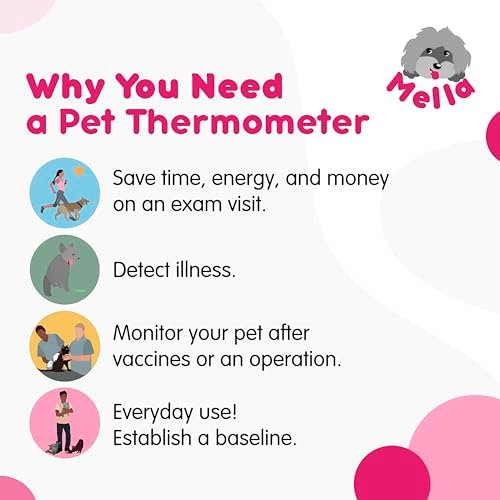 Mella

Why You Need a Pet Thermometer

Save time, energy, and money on an exam visit.

Detect illness.

Monitor your pet after vaccines or an operation.

Everyday use!
Establish a baseline.